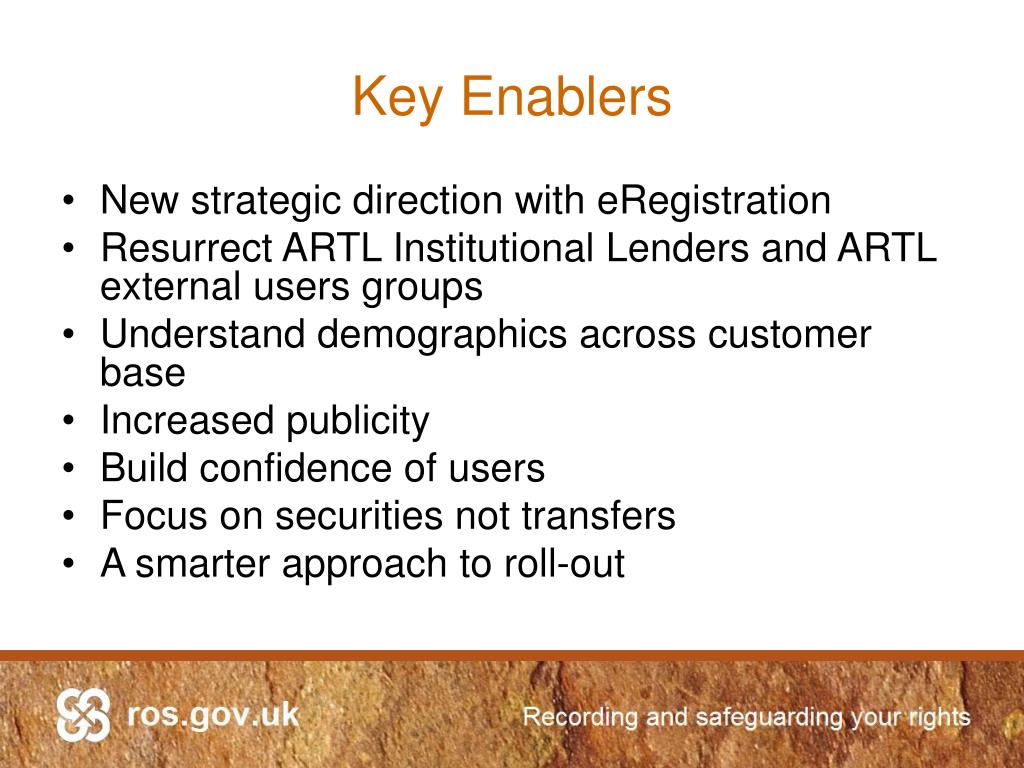 Key Enablers

• New strategic direction with eRegistration
• Resurrect ARTL Institutional Lenders and ARTL external users groups
• Understand demographics across customer base
• Increased publicity
• Build confidence of users
• Focus on securities not transfers
• A smarter approach to roll-out

ros.gov.uk

Recording and safeguarding your rights